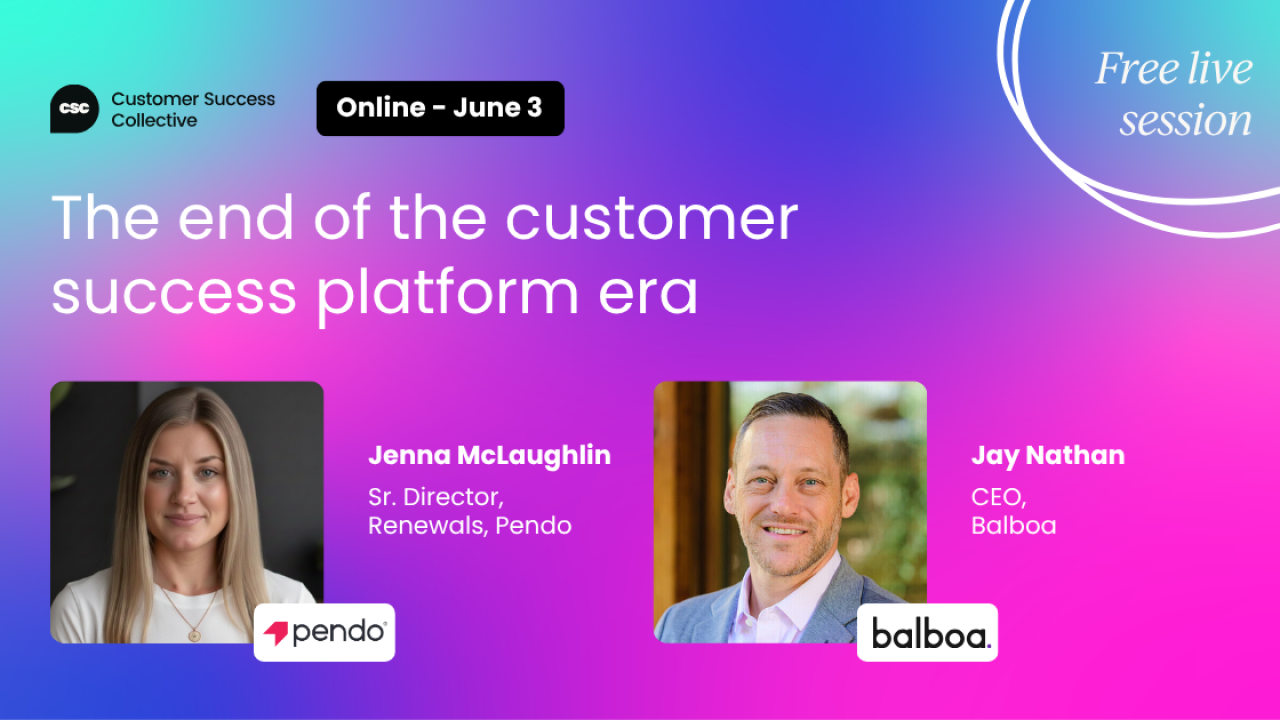 csc Customer Success Collective

Online - June 3

Free live session

The end of the customer success platform era

Jenna McLaughlin
Sr. Director, Renewals, Pendo

pendo

Jay Nathan
CEO, Balboa

balboa.